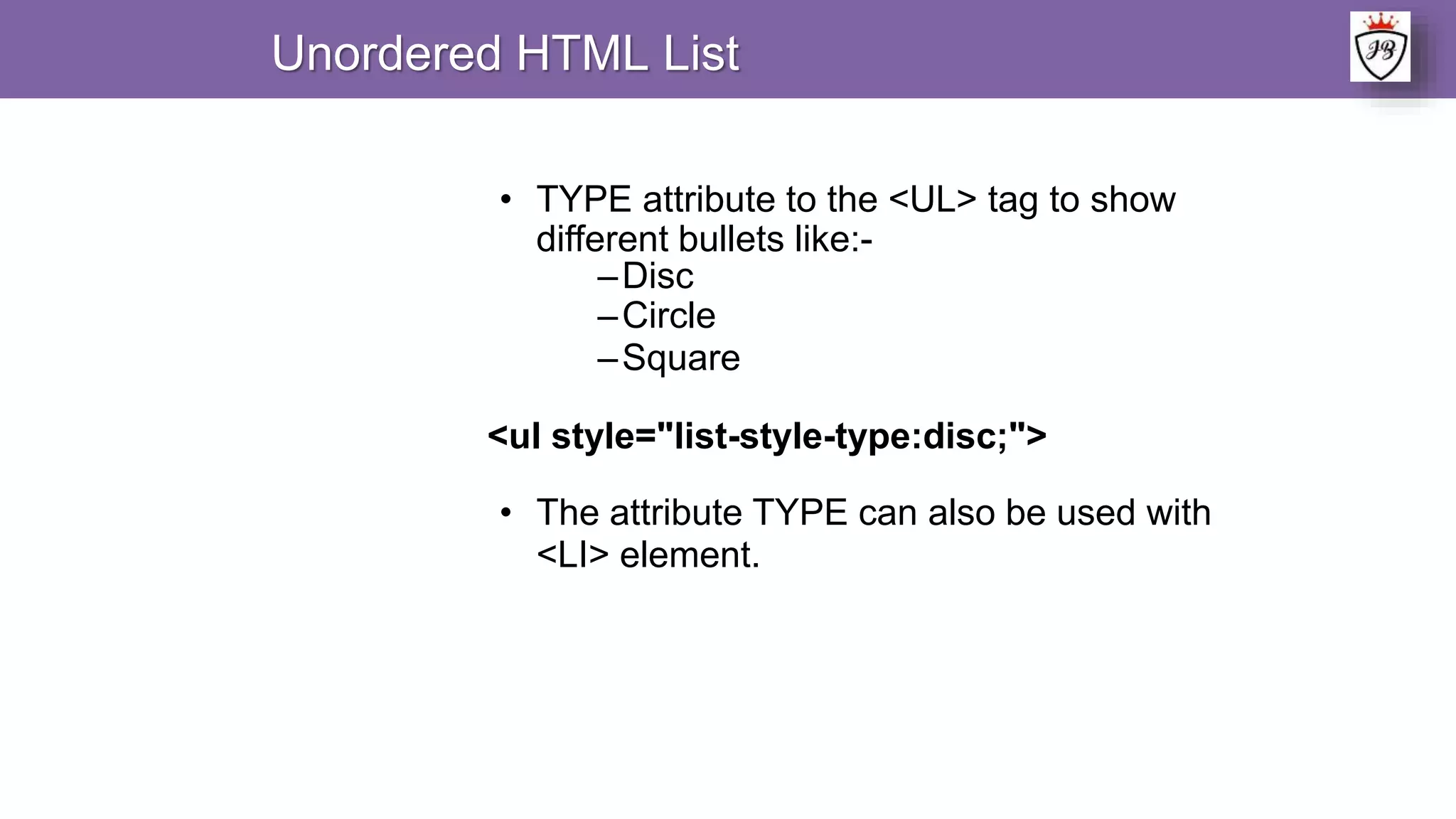 Unordered HTML List

JB

• TYPE attribute to the <UL> tag to show different bullets like:-
– Disc
– Circle
– Square

<ul style="list-style-type:disc;">

• The attribute TYPE can also be used with <LI> element.